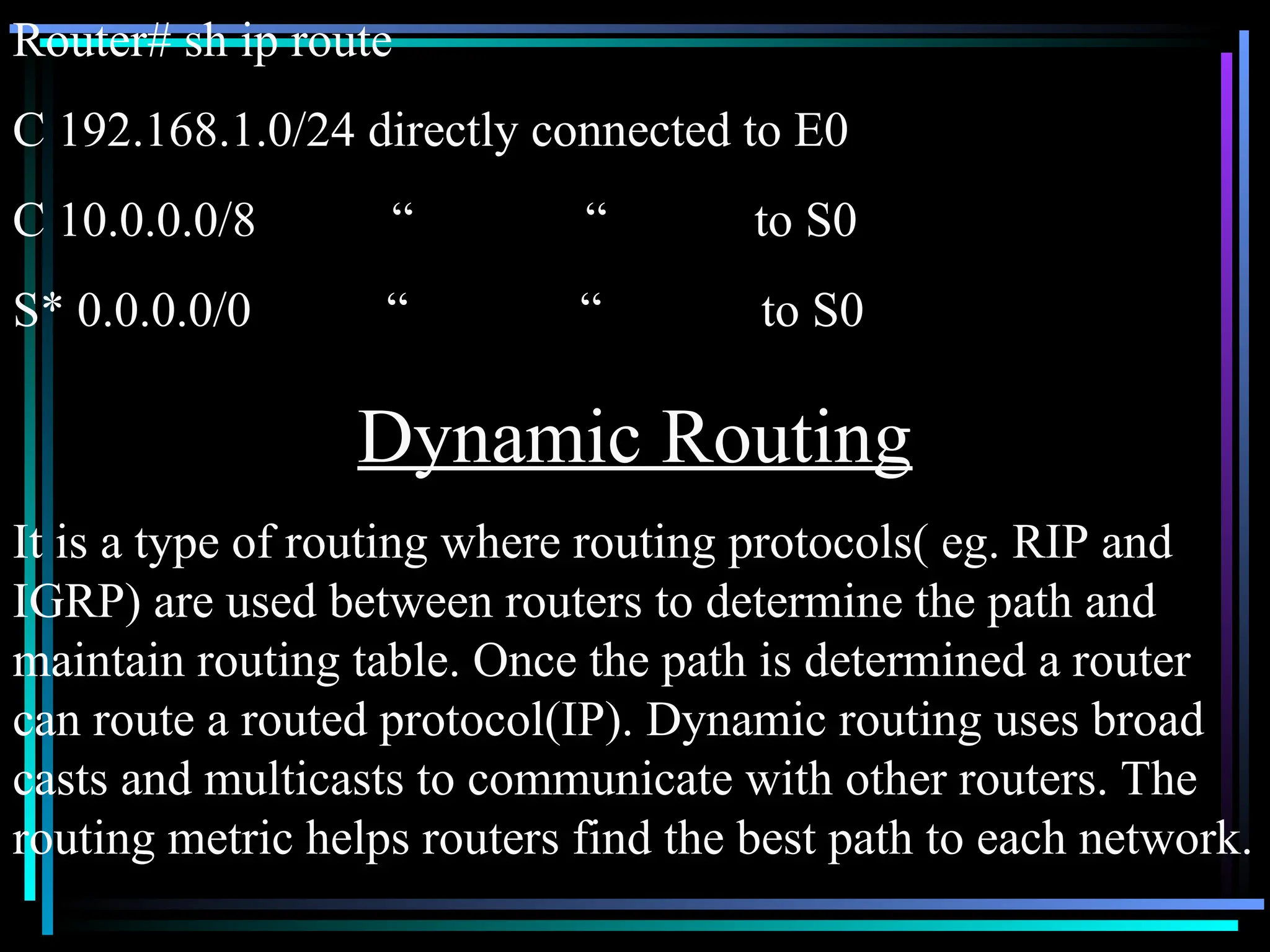 Router# sh ip route

C 192.168.1.0/24 directly connected to E0

C 10.0.0.0/8 “ “ to S0

S* 0.0.0.0/0 “ “ to S0

Dynamic Routing

It is a type of routing where routing protocols( eg. RIP and IGRP) are used between routers to determine the path and maintain routing table. Once the path is determined a router can route a routed protocol(IP). Dynamic routing uses broad casts and multicasts to communicate with other routers. The routing metric helps routers find the best path to each network.